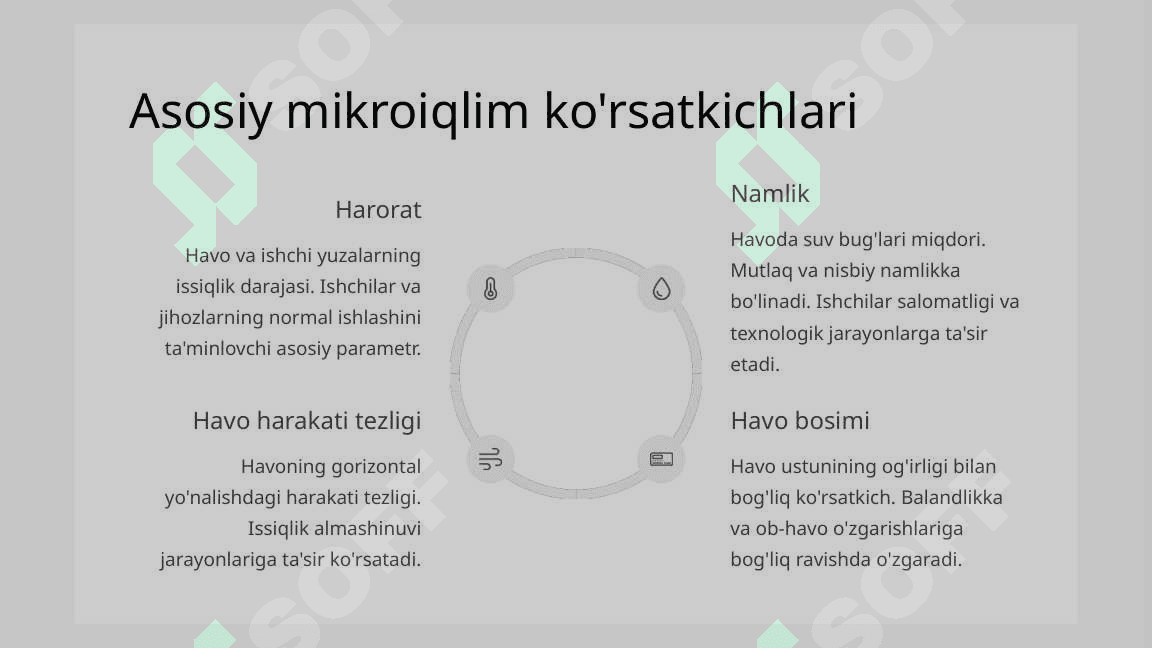 Asosiy mikroiqlim ko'rsatkichlari

Harorat

Havo va ishchi yuzalarning issiqlik darajasi. Ishchilar va jihozlarning normal ishlashini ta'minlovchi asosiy parametr.

Havo harakati tezligi

Havoning gorizontal yo'nalishdagi harakati tezligi. Issiqlik almashinuvi jarayonlariga ta'sir ko'rsatadi.

Namlik

Havoda suv bug'lari miqdori. Mutlaq va nisbiy namlikka bo'linadi. Ishchilar salomatligi va texnologik jarayonlarga ta'sir etadi.

Havo bosimi

Havo ustunining og'irligi bilan bog'liq ko'rsatkich. Balandlikka va ob-havo o'zgarishlariga bog'liq ravishda o'zgaradi.